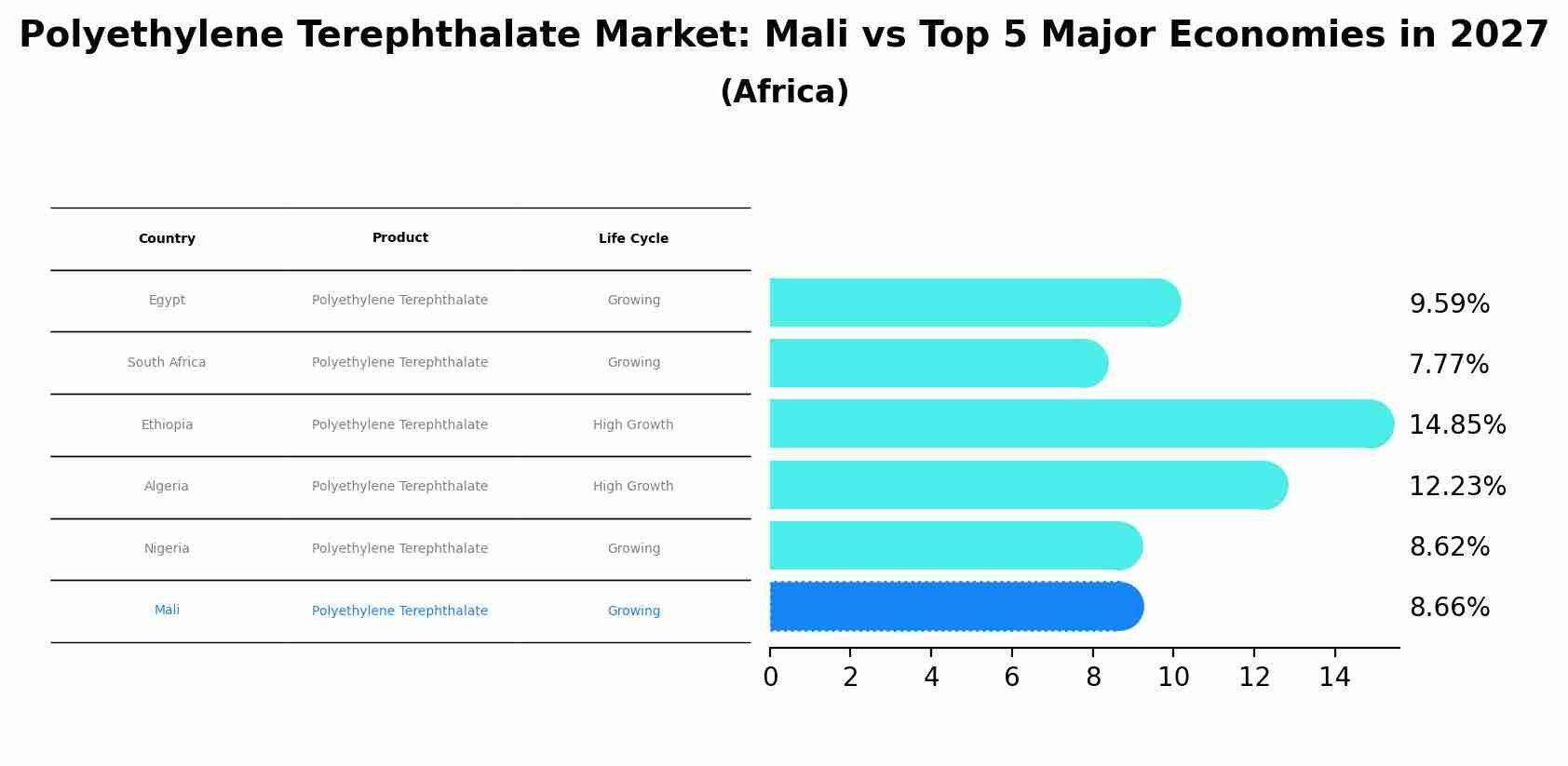 Polyethylene Terephthalate Market: Mali vs Top 5 Major Economies in 2027
(Africa)

| Country | Product | Life Cycle |
|---|---|---|
| Egypt | Polyethylene Terephthalate | Growing |
| South Africa | Polyethylene Terephthalate | Growing |
| Ethiopia | Polyethylene Terephthalate | High Growth |
| Algeria | Polyethylene Terephthalate | High Growth |
| Nigeria | Polyethylene Terephthalate | Growing |
| Mali | Polyethylene Terephthalate | Growing |

9.59%
7.77%
14.85%
12.23%
8.62%
8.66%

0 2 4 6 8 10 12 14